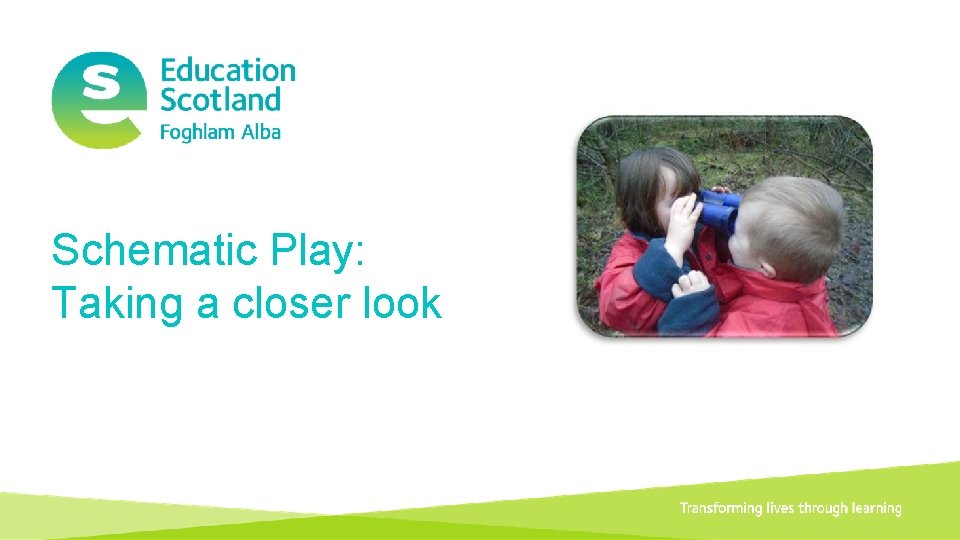 Education Scotland
Foghlam Alba

Schematic Play:
Taking a closer look

Transforming lives through learning